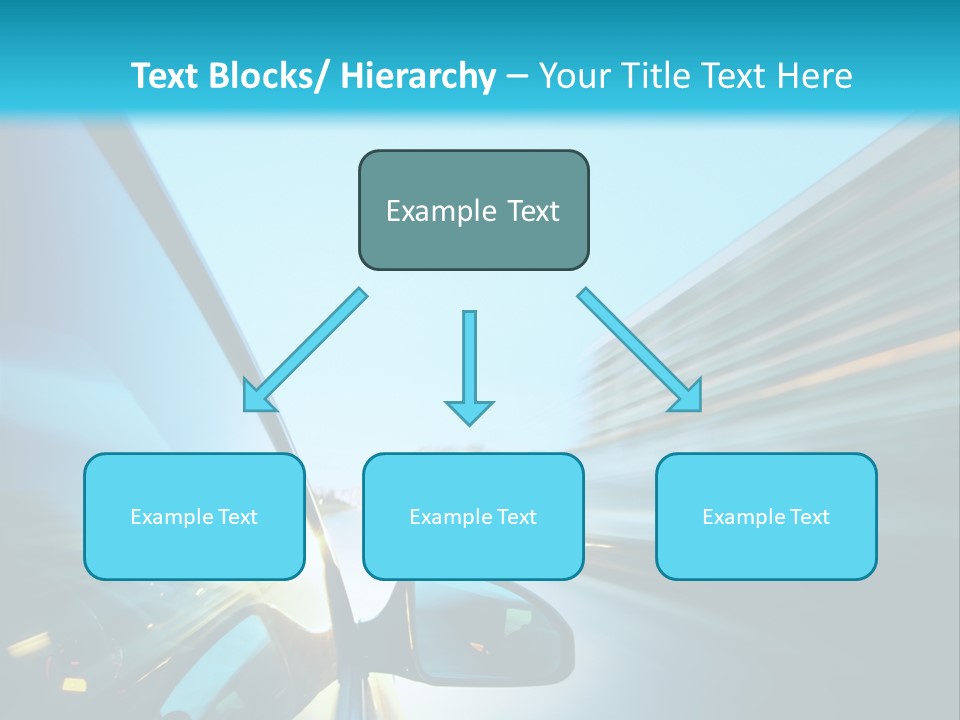 Text Blocks/ Hierarchy – Your Title Text Here

Example Text

Example Text

Example Text

Example Text